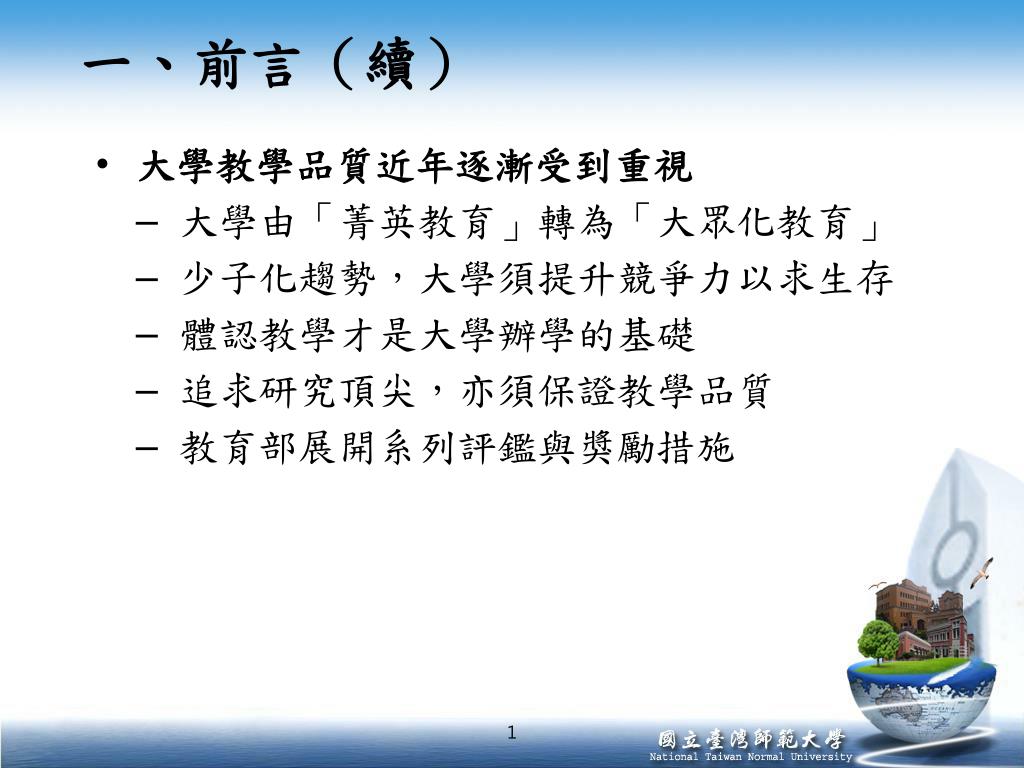 一、前言（續）

• 大學教學品質近年逐漸受到重視
– 大學由「菁英教育」轉為「大眾化教育」
– 少子化趨勢，大學須提升競爭力以求生存
– 體認教學才是大學辦學的基礎
– 追求研究頂尖，亦須保證教學品質
– 教育部展開系列評鑑與獎勵措施

1

國立臺灣師範大學
National Taiwan Normal University